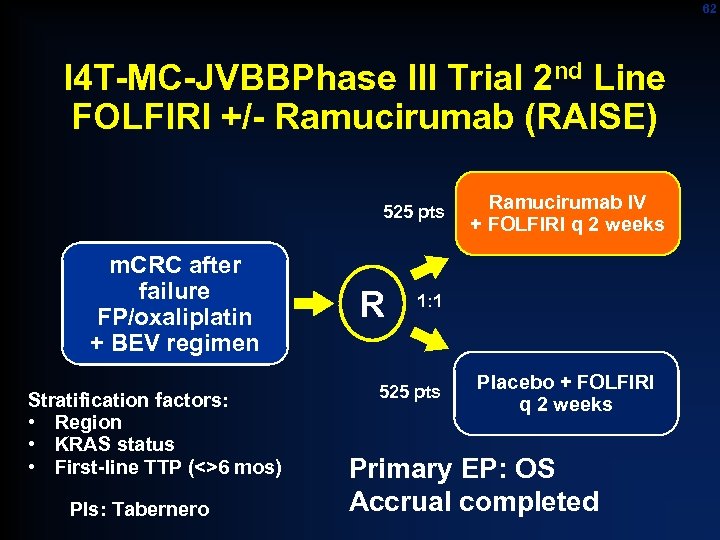 62

I4T-MC-JVBBPhase III Trial 2$^{nd}$ Line FOLFIRI +/- Ramucirumab (RAISE)

mCRC after failure FP/oxaliplatin + BEV regimen

R

1:1

525 pts

Ramucirumab IV + FOLFIRI q 2 weeks

525 pts

Placebo + FOLFIRI q 2 weeks

Stratification factors:
• Region
• KRAS status
• First-line TTP (<>6 mos)

PIs: Tabernero

Primary EP: OS
Accrual completed